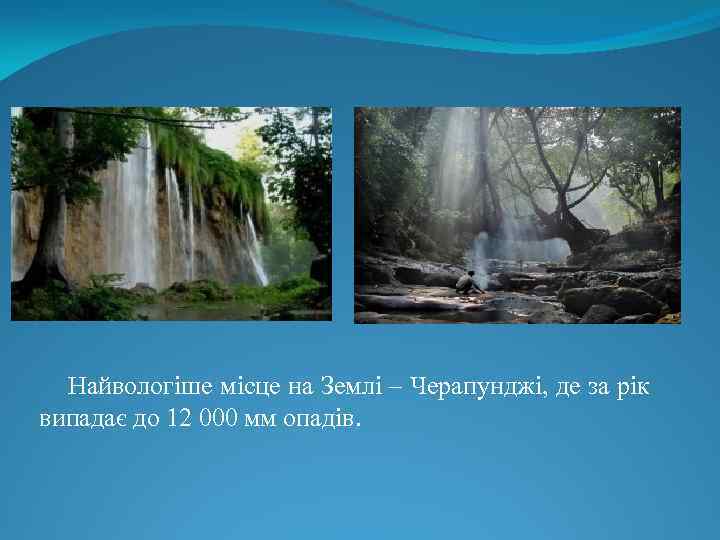 Найвологіше місце на Землі – Черапунджі, де за рік випадає до 12 000 мм опадів.